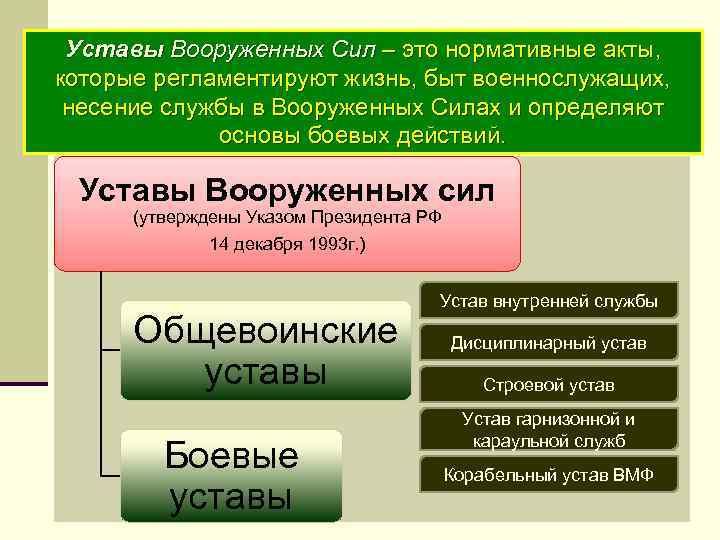 Уставы Вооруженных Сил – это нормативные акты, которые регламентируют жизнь, быт военнослужащих, несение службы в Вооруженных Силах и определяют основы боевых действий.

Уставы Вооруженных сил
(утверждены Указом Президента РФ
14 декабря 1993г.)

Общевоинские уставы

Боевые уставы

Устав внутренней службы

Дисциплинарный устав

Строевой устав

Устав гарнизонной и караульной служб

Корабельный устав ВМФ